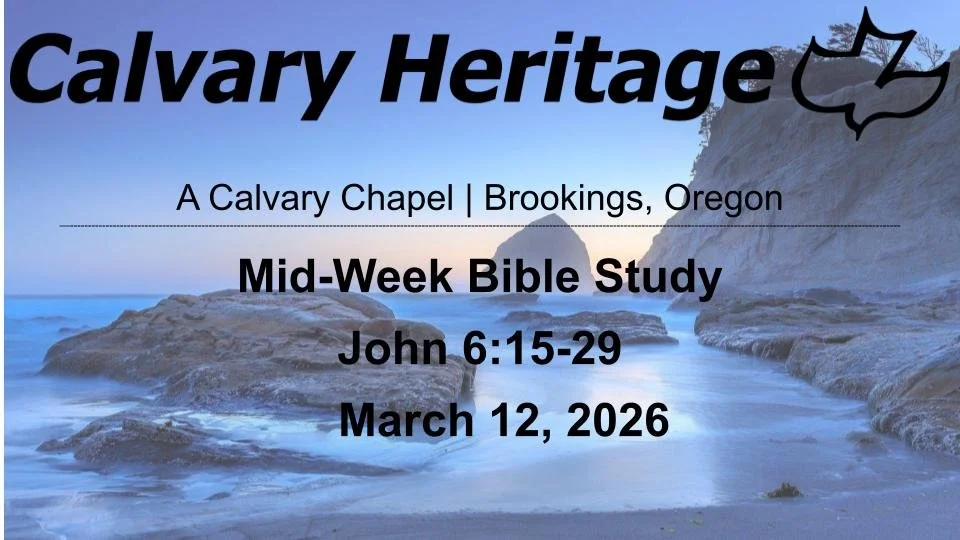 Calvary Heritage

A Calvary Chapel | Brookings, Oregon

Mid-Week Bible Study

John 6:15-29

March 12, 2026